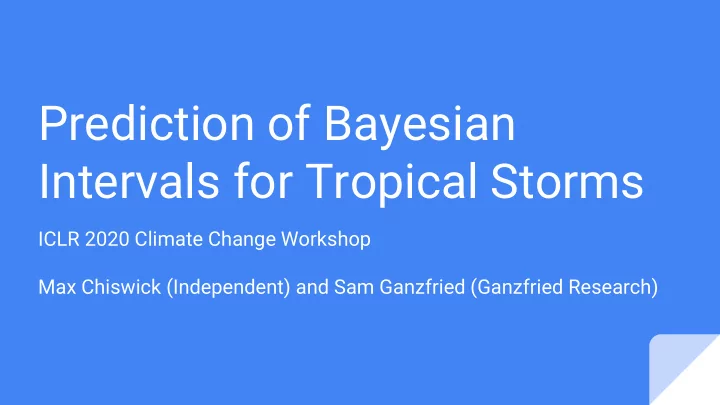 Prediction of Bayesian Intervals for Tropical Storms

ICLR 2020 Climate Change Workshop

Max Chiswick (Independent) and Sam Ganzfried (Ganzfried Research)